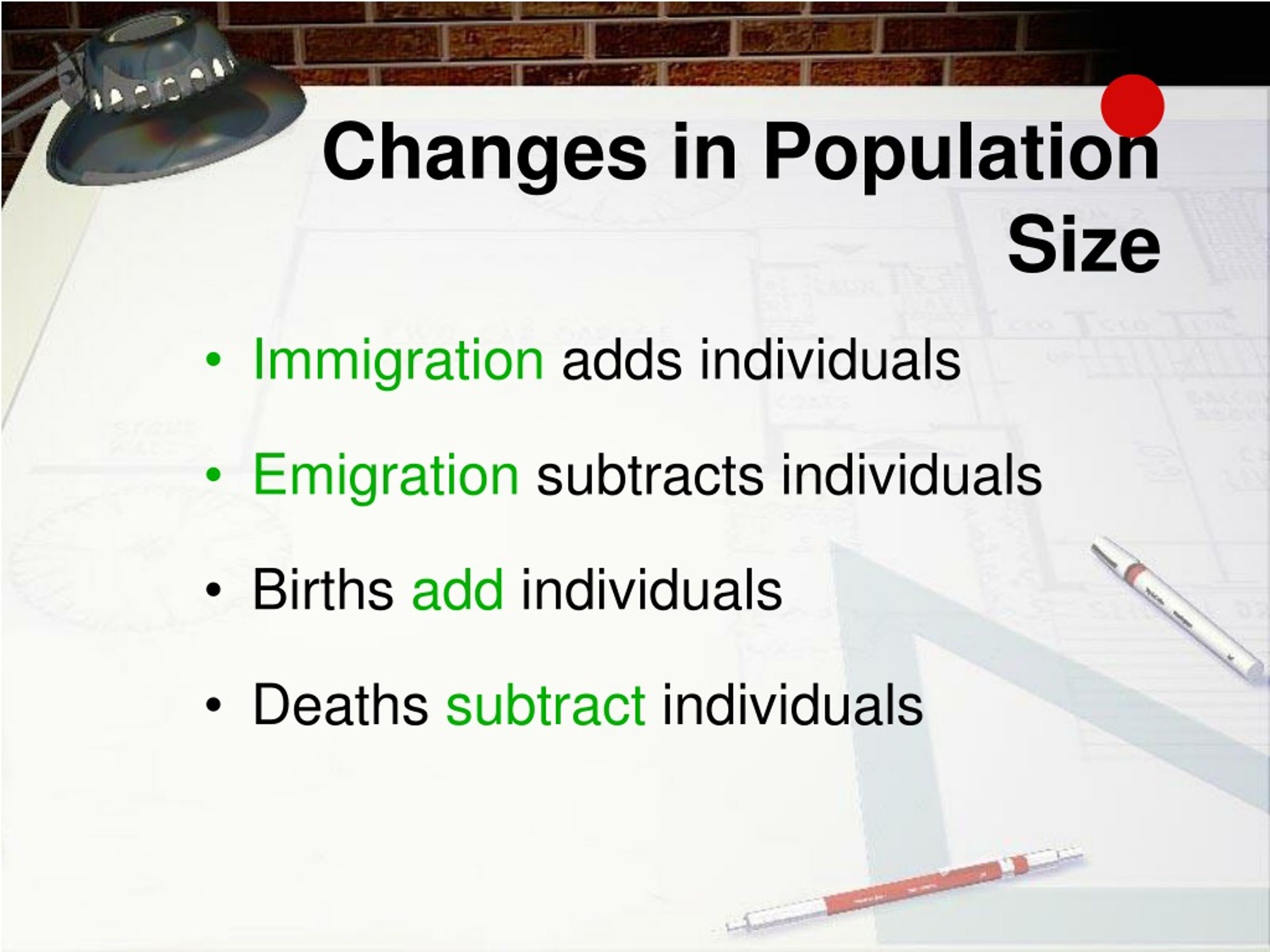 Changes in Population Size

• Immigration adds individuals

• Emigration subtracts individuals

• Births add individuals

• Deaths subtract individuals